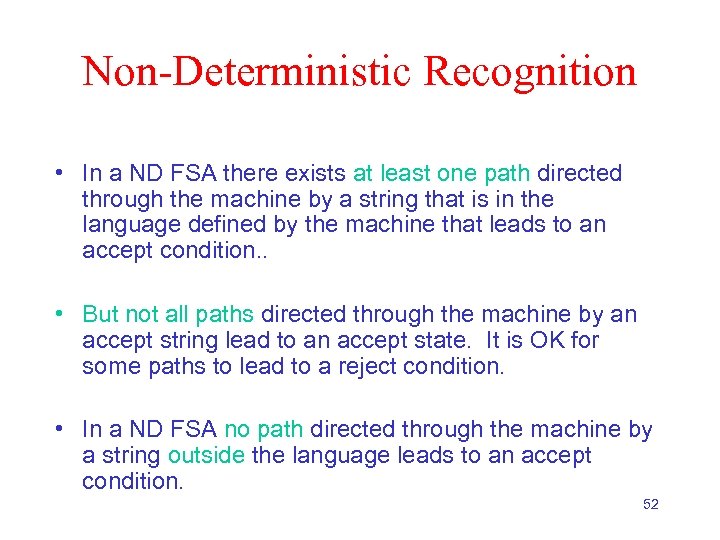 Non-Deterministic Recognition

• In a ND FSA there exists at least one path directed through the machine by a string that is in the language defined by the machine that leads to an accept condition..

• But not all paths directed through the machine by an accept string lead to an accept state. It is OK for some paths to lead to a reject condition.

• In a ND FSA no path directed through the machine by a string outside the language leads to an accept condition.

52